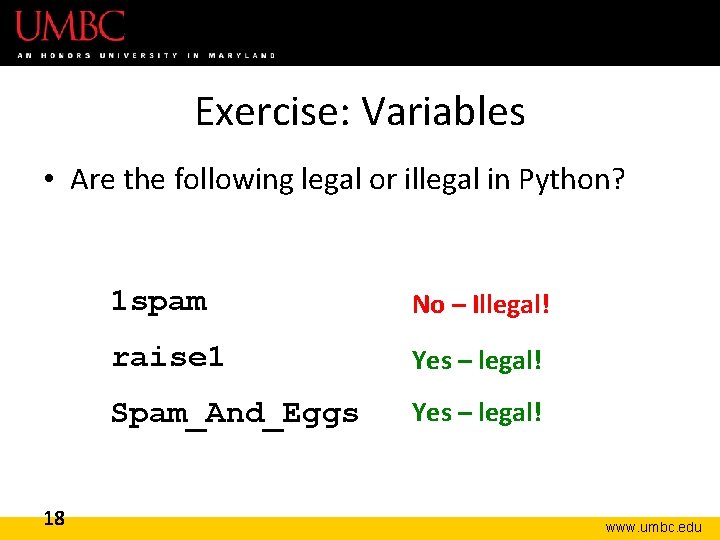 UMBC
AN HONORS UNIVERSITY IN MARYLAND

Exercise: Variables

• Are the following legal or illegal in Python?

1spam No – Illegal!

raise1 Yes – legal!

Spam_And_Eggs Yes – legal!

18

www.umbc.edu